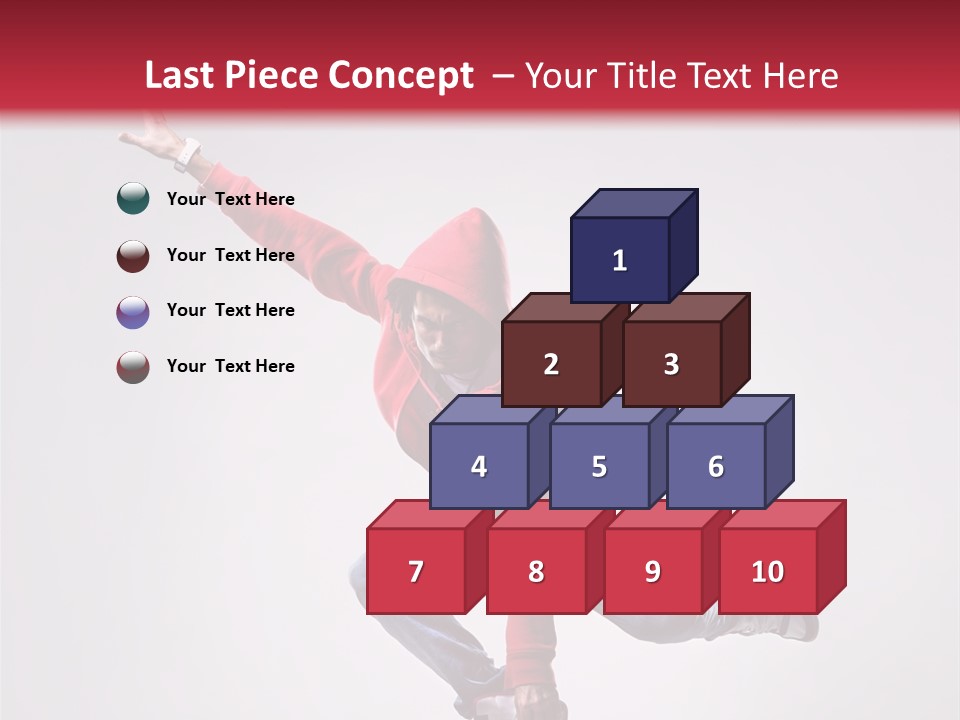 Last Piece Concept – Your Title Text Here

Your Text Here

Your Text Here

Your Text Here

Your Text Here

1

2

3

4

5

6

7

8

9

10